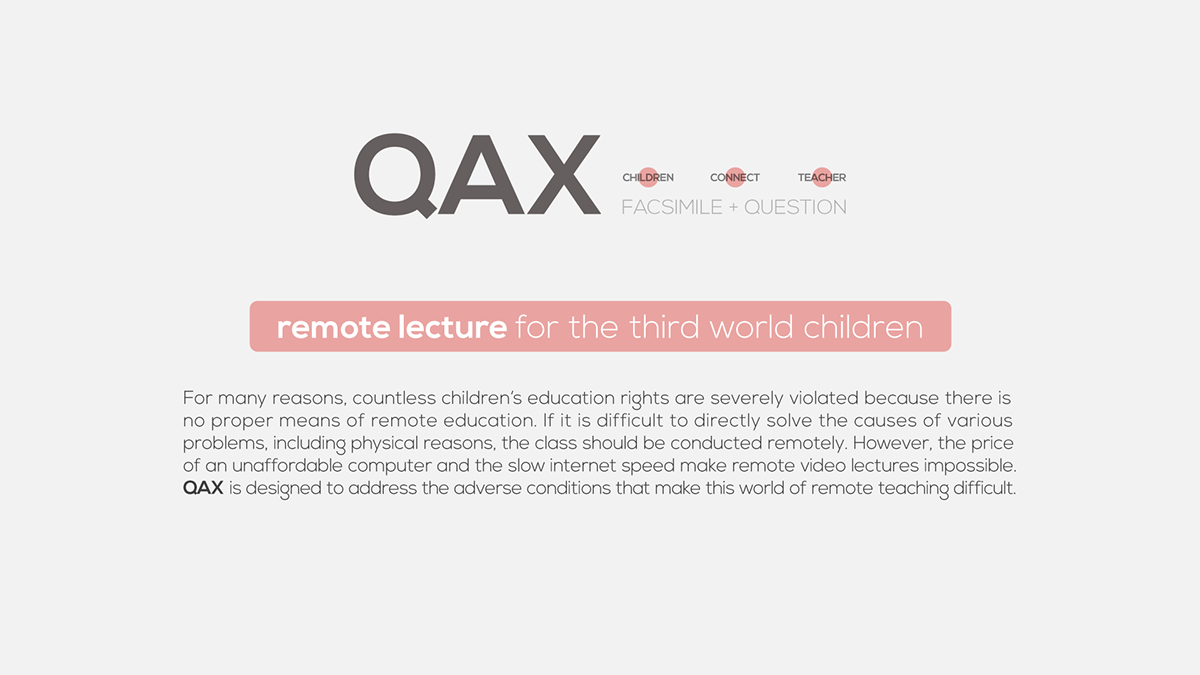 QAX

CHILDREN CONNECT TEACHER

FACSIMILE + QUESTION

remote lecture for the third world children

For many reasons, countless children's education rights are severely violated because there is no proper means of remote education. If it is difficult to directly solve the causes of various problems, including physical reasons, the class should be conducted remotely. However, the price of an unaffordable computer and the slow internet speed make remote video lectures impossible. QAX is designed to address the adverse conditions that make this world of remote teaching difficult.